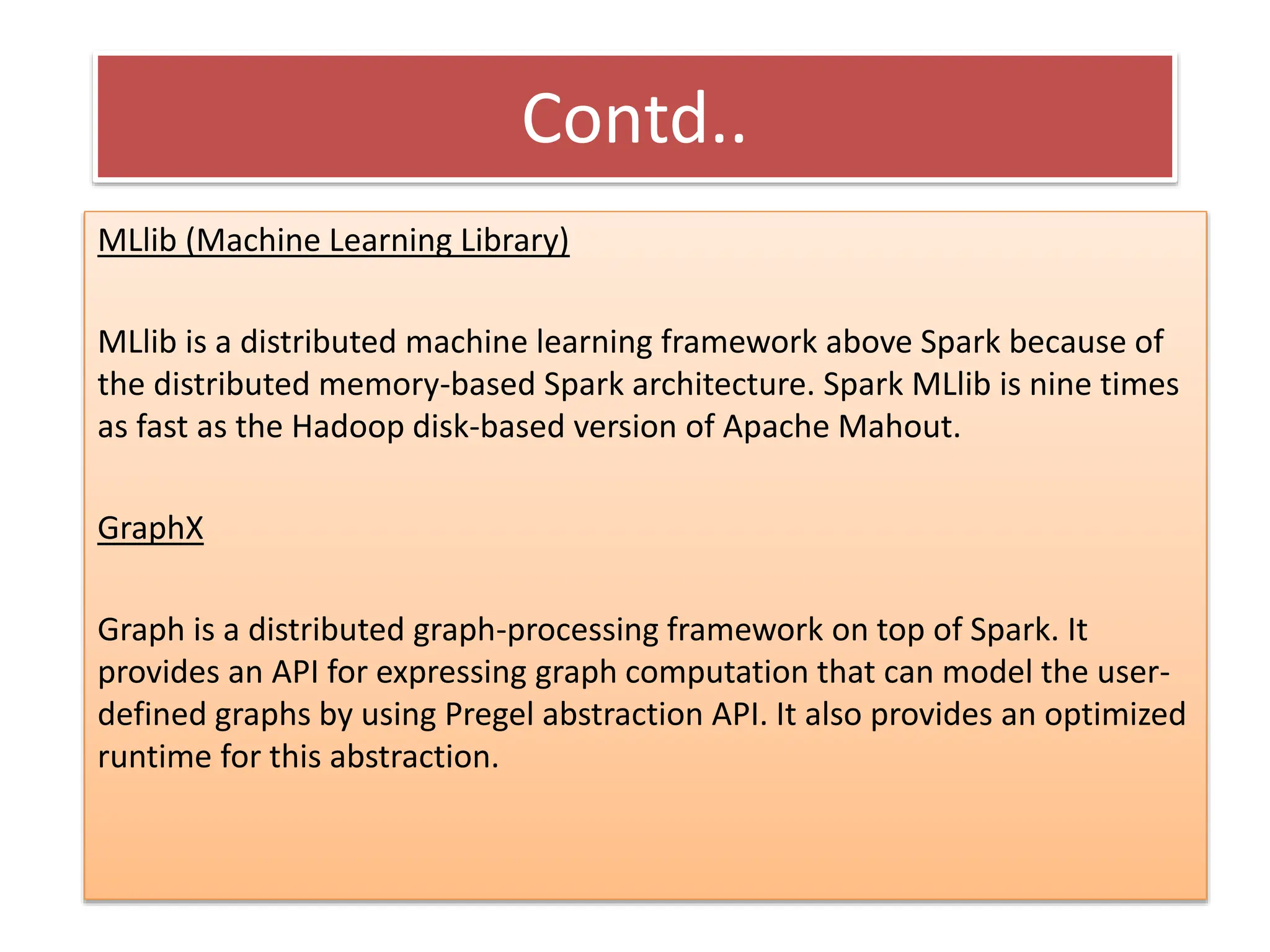 Contd..

MLlib (Machine Learning Library)

MLlib is a distributed machine learning framework above Spark because of the distributed memory-based Spark architecture. Spark MLlib is nine times as fast as the Hadoop disk-based version of Apache Mahout.

GraphX

Graph is a distributed graph-processing framework on top of Spark. It provides an API for expressing graph computation that can model the user-defined graphs by using Pregel abstraction API. It also provides an optimized runtime for this abstraction.